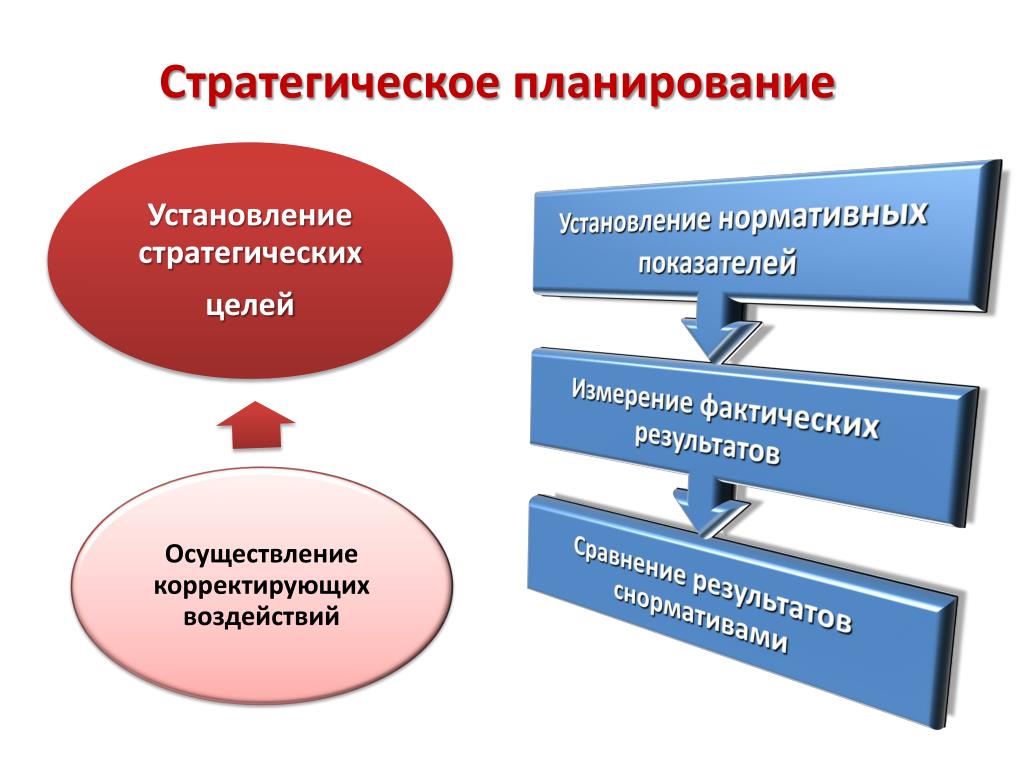 Стратегическое планирование

Установление стратегических целей

Осуществление корректирующих воздействий

Установление нормативных показателей

Измерение фактических результатов

Сравнение результатов снормативами